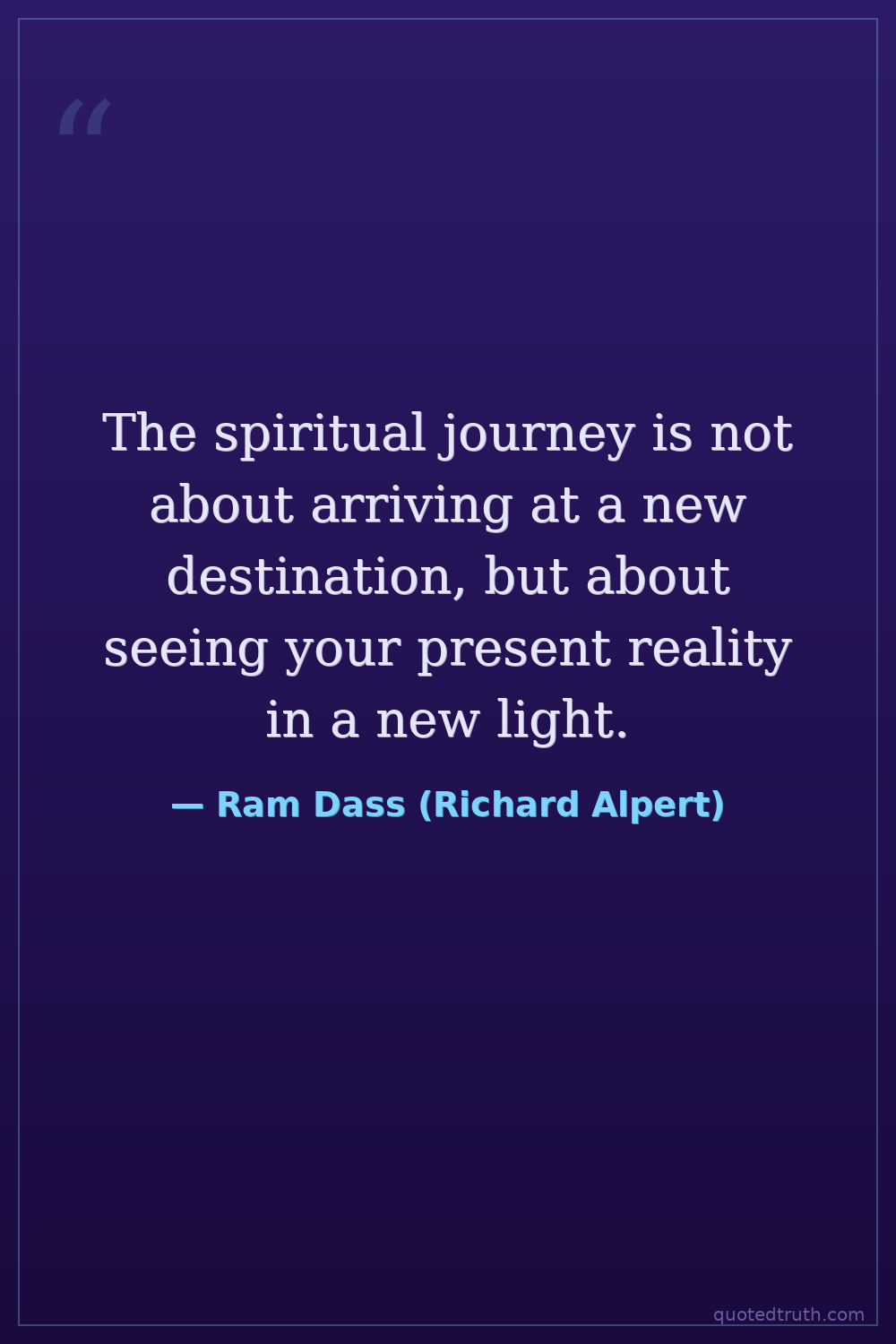 “

The spiritual journey is not about arriving at a new destination, but about seeing your present reality in a new light.

— Ram Dass (Richard Alpert)

quotedtruth.com